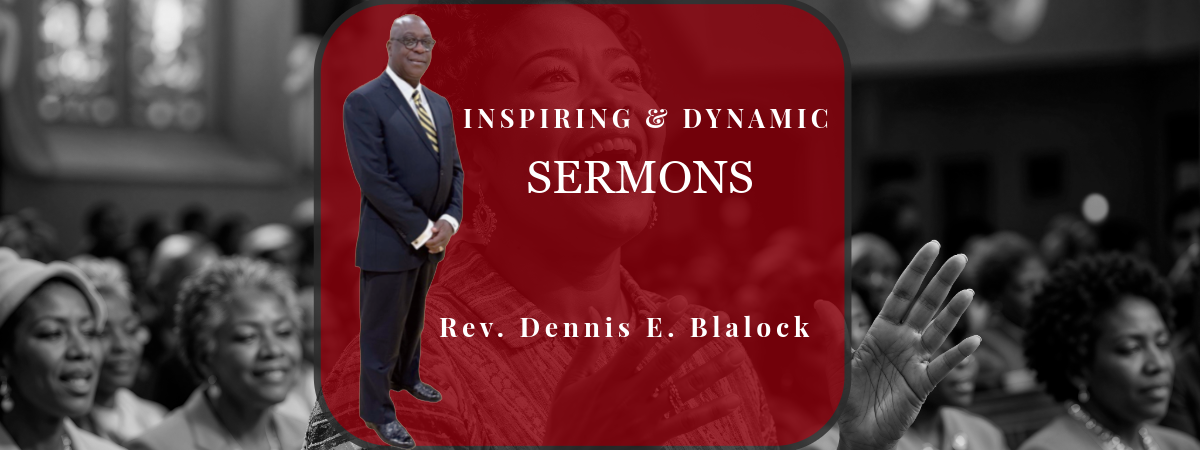 INSPIRING & DYNAMIC

SERMONS

Rev. Dennis E. Blalock